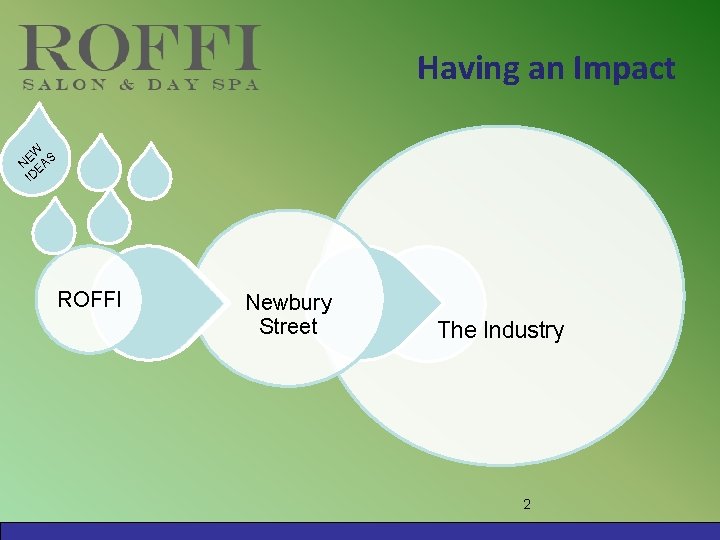 ROFFI
SALON & DAY SPA

Having an Impact

NEW IDEAS

ROFFI

Newbury Street

The Industry

2